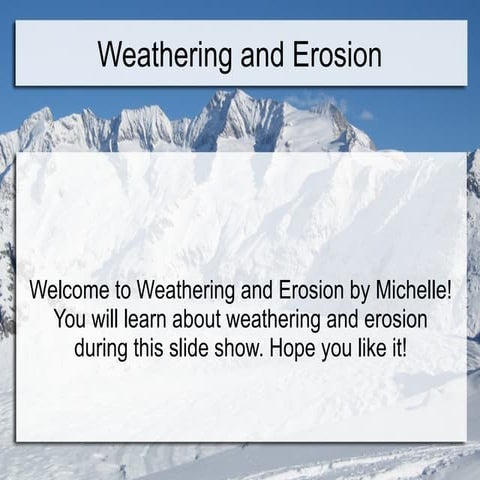 Weathering and Erosion

Welcome to Weathering and Erosion by Michelle! You will learn about weathering and erosion during this slide show. Hope you like it!